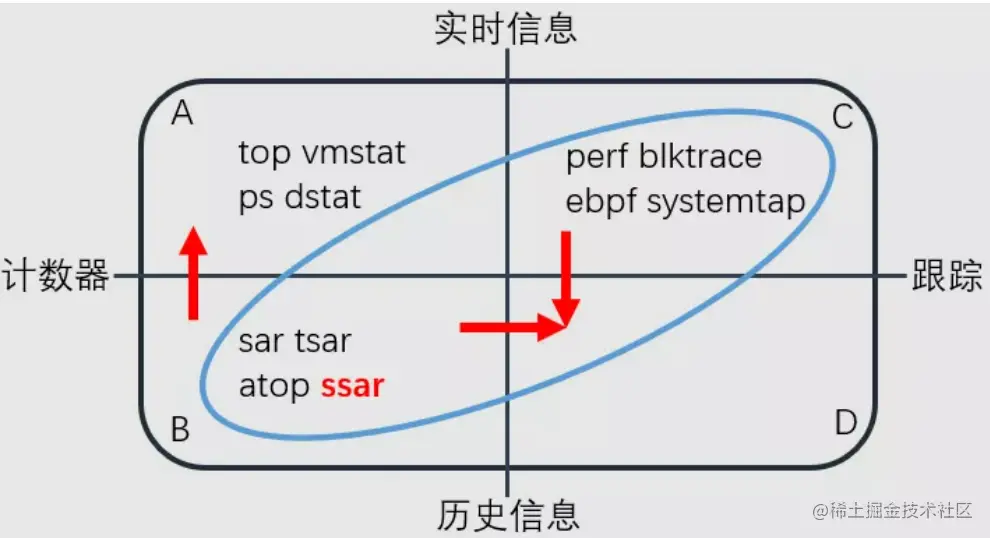 实时信息

A

C

top vmstat
ps dstat

perf blktrace
ebpf systemtap

计数器

跟踪

sar tsar
atop ssar

B

D

历史信息

@稀土掘金技术社区